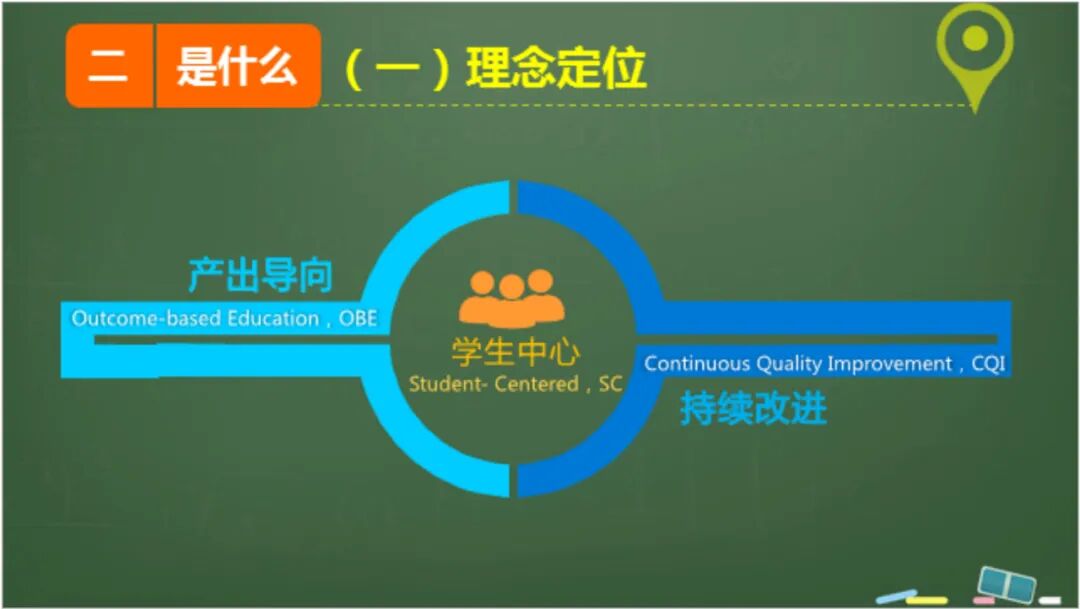 二 是什么 （一）理念定位

产出导向
Outcome-based Education，OBE

学生中心
Student- Centered，SC

Continuous Quality Improvement，CQI
持续改进